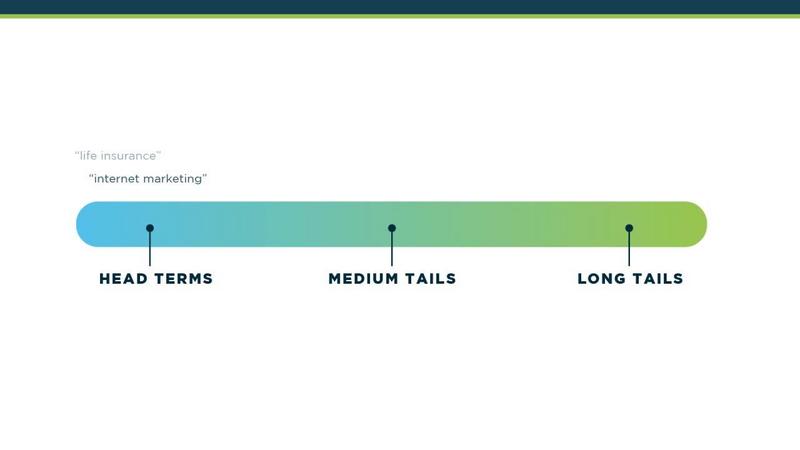 “life insurance”

“internet marketing”

HEAD TERMS

MEDIUM TAILS

LONG TAILS